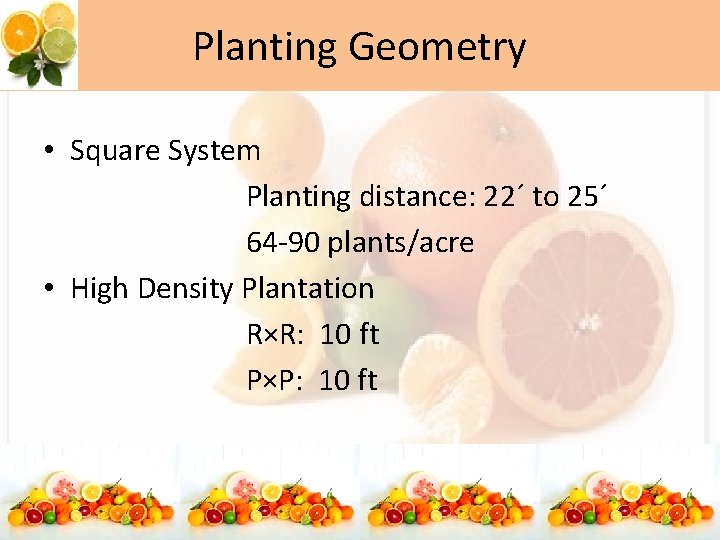 Planting Geometry

• Square System

Planting distance: 22´ to 25´

64-90 plants/acre

• High Density Plantation

R×R: 10 ft

P×P: 10 ft